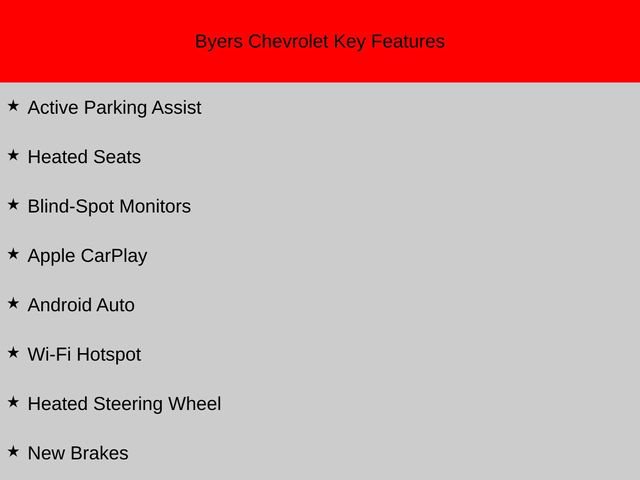 Byers Chevrolet Key Features

★ Active Parking Assist

★ Heated Seats

★ Blind-Spot Monitors

★ Apple CarPlay

★ Android Auto

★ Wi-Fi Hotspot

★ Heated Steering Wheel

★ New Brakes